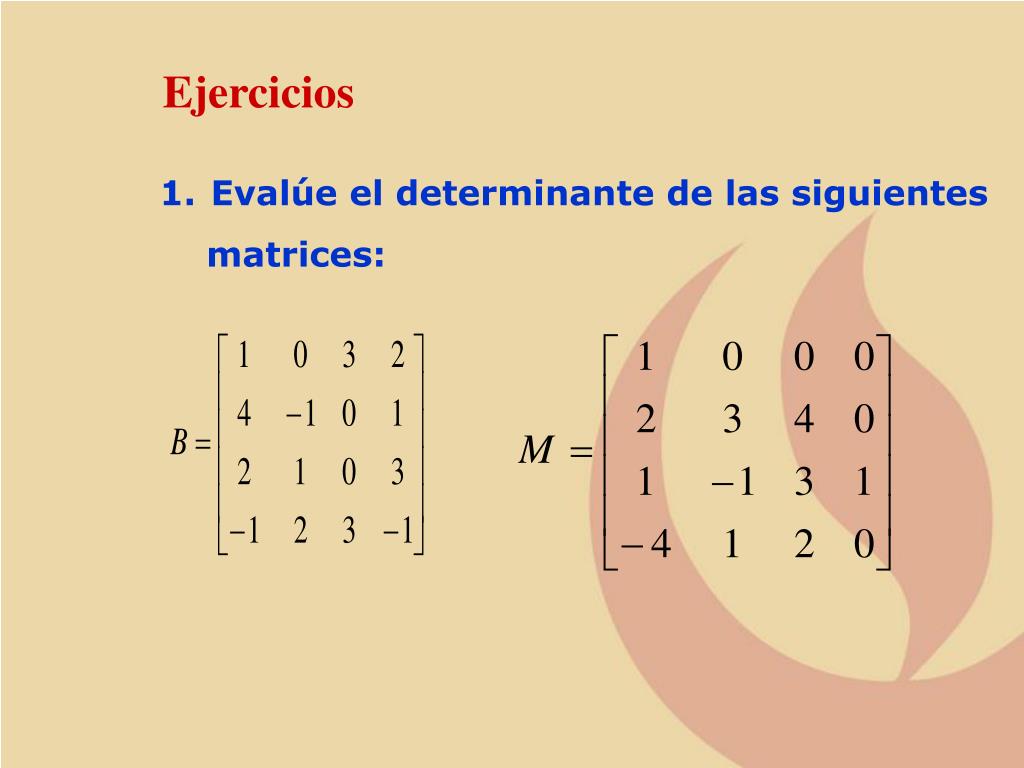 Ejercicios

1. Evalúe el determinante de las siguientes matrices:

$B = \begin{bmatrix} 1 & 0 & 3 & 2 \\ 4 & -1 & 0 & 1 \\ 2 & 1 & 0 & 3 \\ -1 & 2 & 3 & -1 \end{bmatrix}$

$M = \begin{bmatrix} 1 & 0 & 0 & 0 \\ 2 & 3 & 4 & 0 \\ 1 & -1 & 3 & 1 \\ -4 & 1 & 2 & 0 \end{bmatrix}$